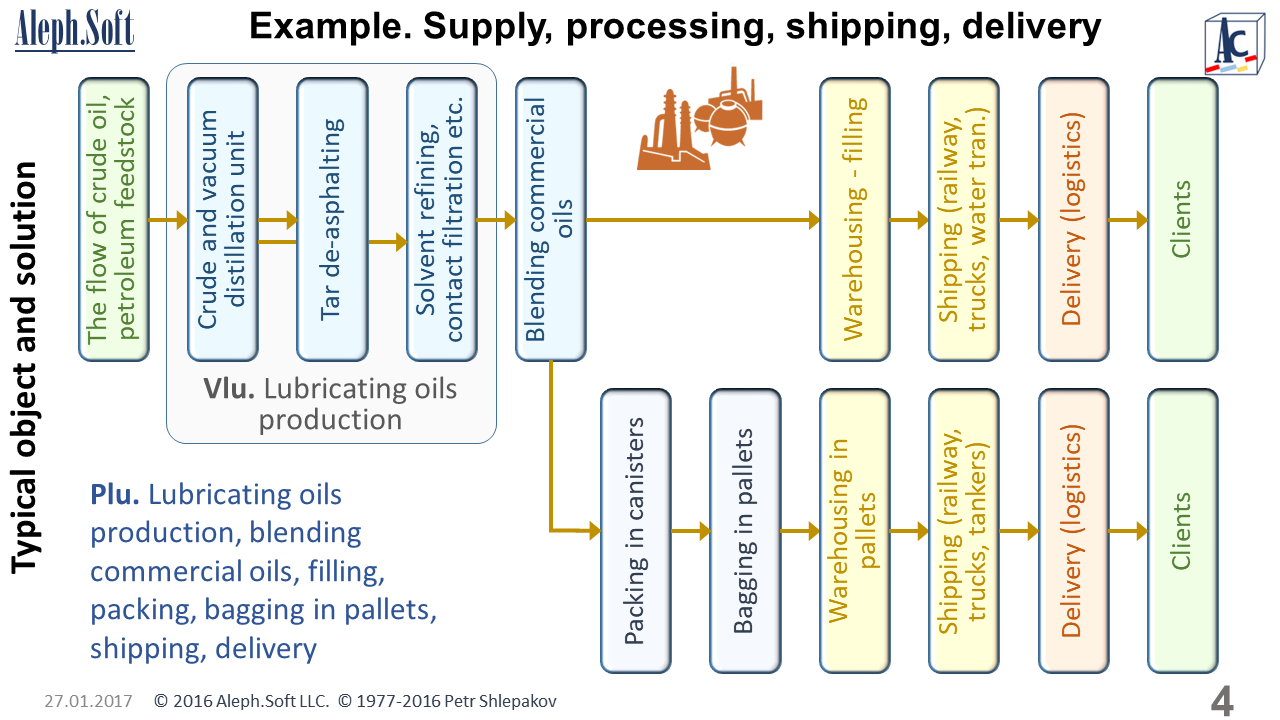 Aleph.Soft

Example. Supply, processing, shipping, delivery

AC

Typical object and solution

The flow of crude oil, petroleum feedstock

Crude and vacuum distillation unit

Tar de-asphalting

Solvent refining, contact filtration etc.

Vlu. Lubricating oils production

Blending commercial oils

Warehousing - filling

Shipping (railway, trucks, water tran.)

Delivery (logistics)

Clients

Packing in canisters

Bagging in pallets

Warehousing in pallets

Shipping (railway, trucks, tankers)

Delivery (logistics)

Clients

Plu. Lubricating oils production, blending commercial oils, filling, packing, bagging in pallets, shipping, delivery

27.01.2017 © 2016 Aleph.Soft LLC. © 1977-2016 Petr Shlepakov

4